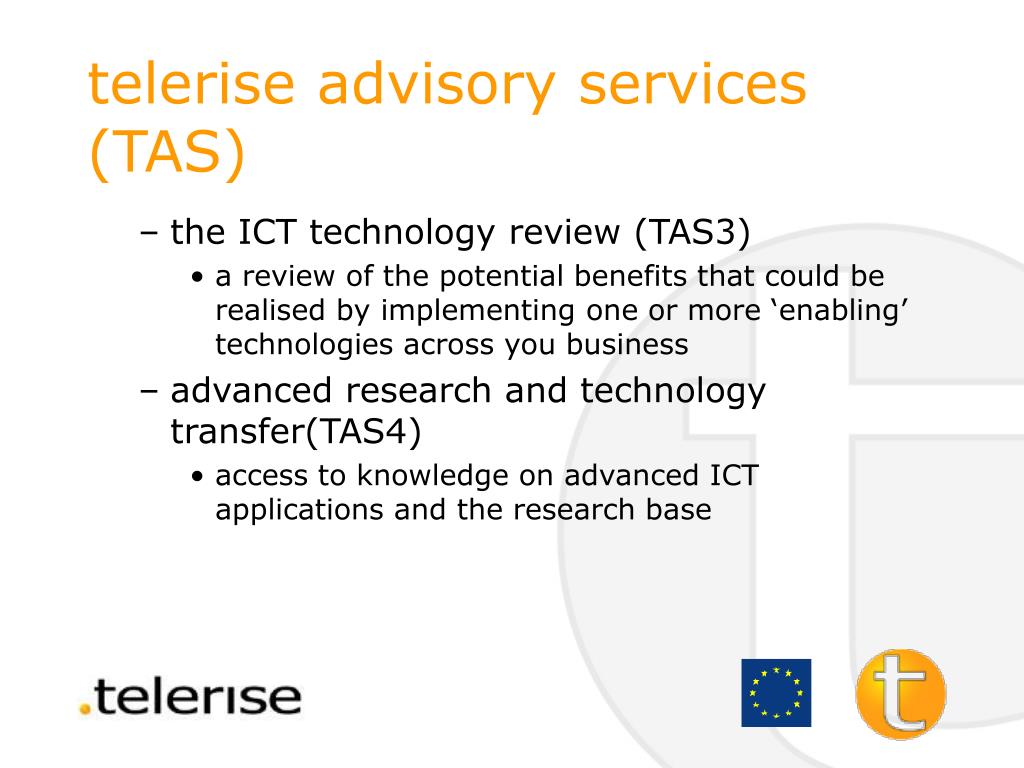 telerise advisory services (TAS)

– the ICT technology review (TAS3)
• a review of the potential benefits that could be realised by implementing one or more ‘enabling’ technologies across you business
– advanced research and technology transfer(TAS4)
• access to knowledge on advanced ICT applications and the research base

.telerise

t